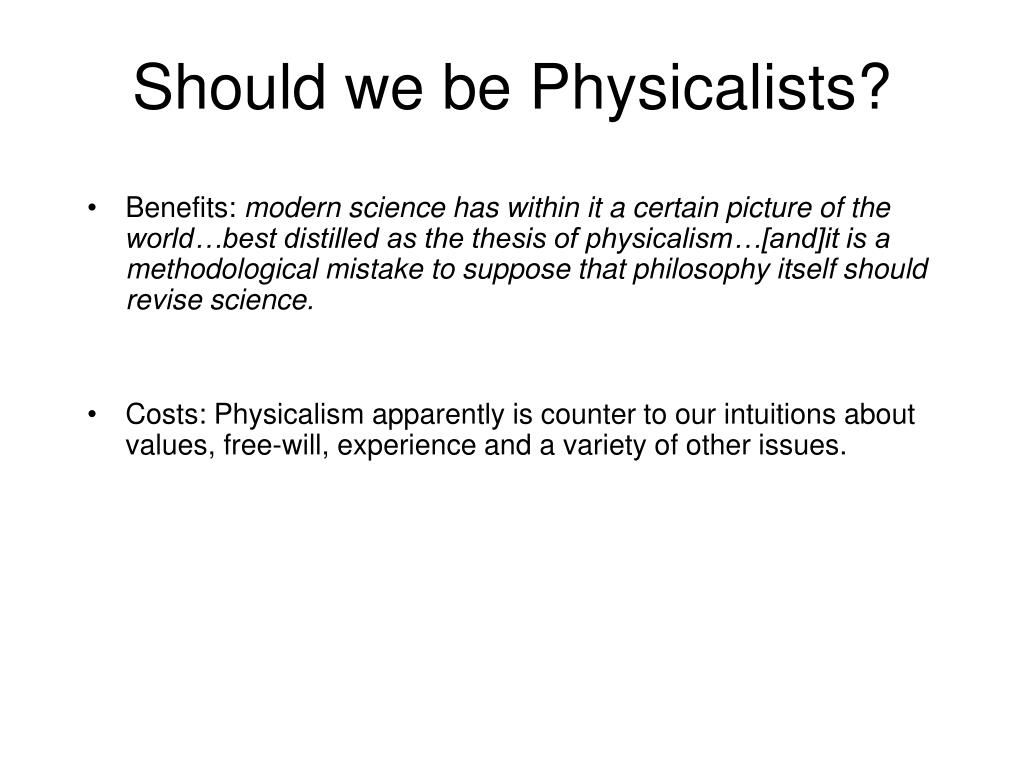 Should we be Physicalists?

• Benefits: modern science has within it a certain picture of the world…best distilled as the thesis of physicalism…[and]it is a methodological mistake to suppose that philosophy itself should revise science.

• Costs: Physicalism apparently is counter to our intuitions about values, free-will, experience and a variety of other issues.